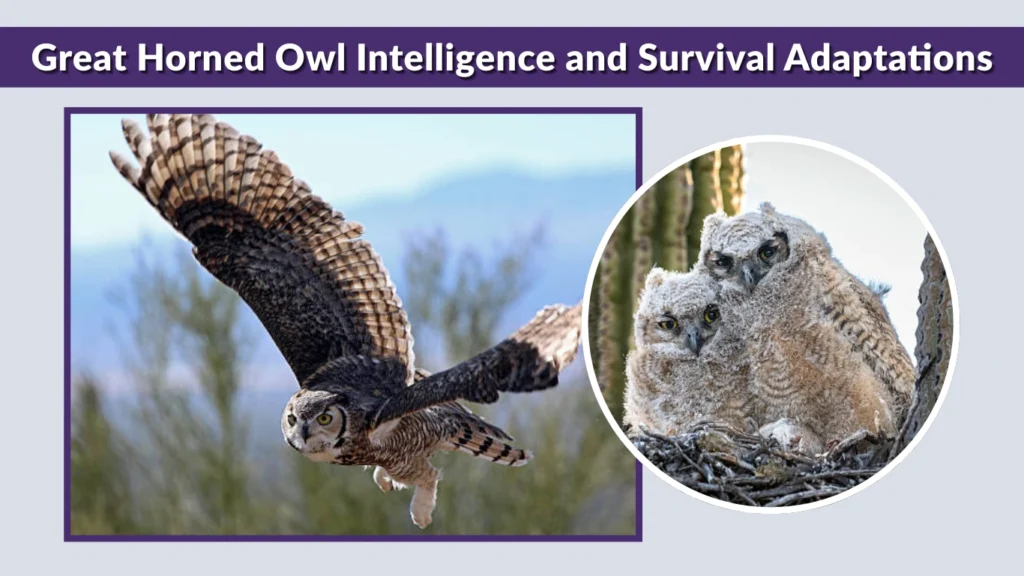 Great Horned Owl Intelligence and Survival Adaptations